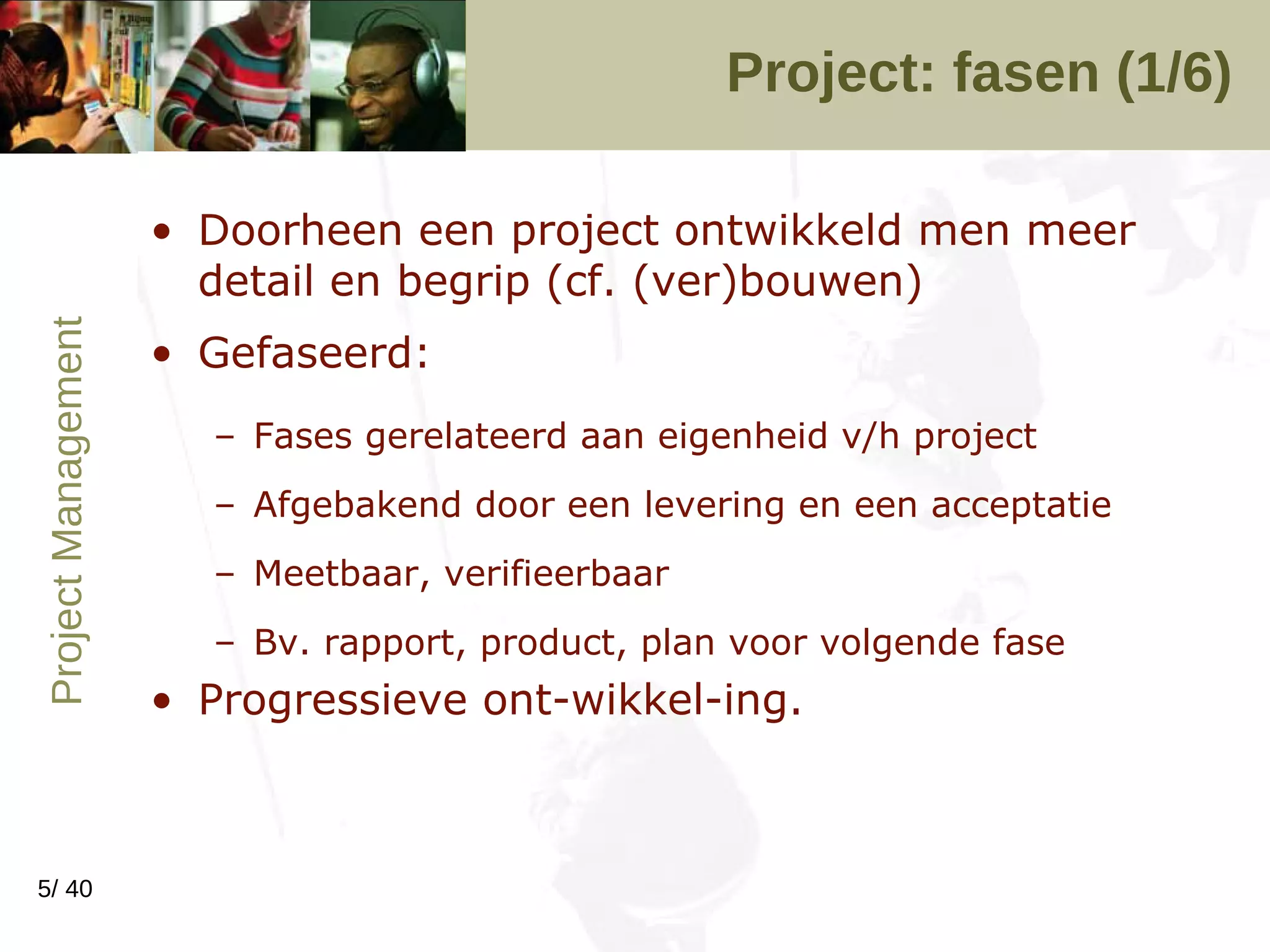 Project: fasen (1/6)

Project Management

• Doorheen een project ontwikkeld men meer detail en begrip (cf. (ver)bouwen)

• Gefaseerd:

– Fases gerelateerd aan eigenheid v/h project

– Afgebakend door een levering en een acceptatie

– Meetbaar, verifieerbaar

– Bv. rapport, product, plan voor volgende fase

• Progressieve ont-wikkel-ing.

5/ 40